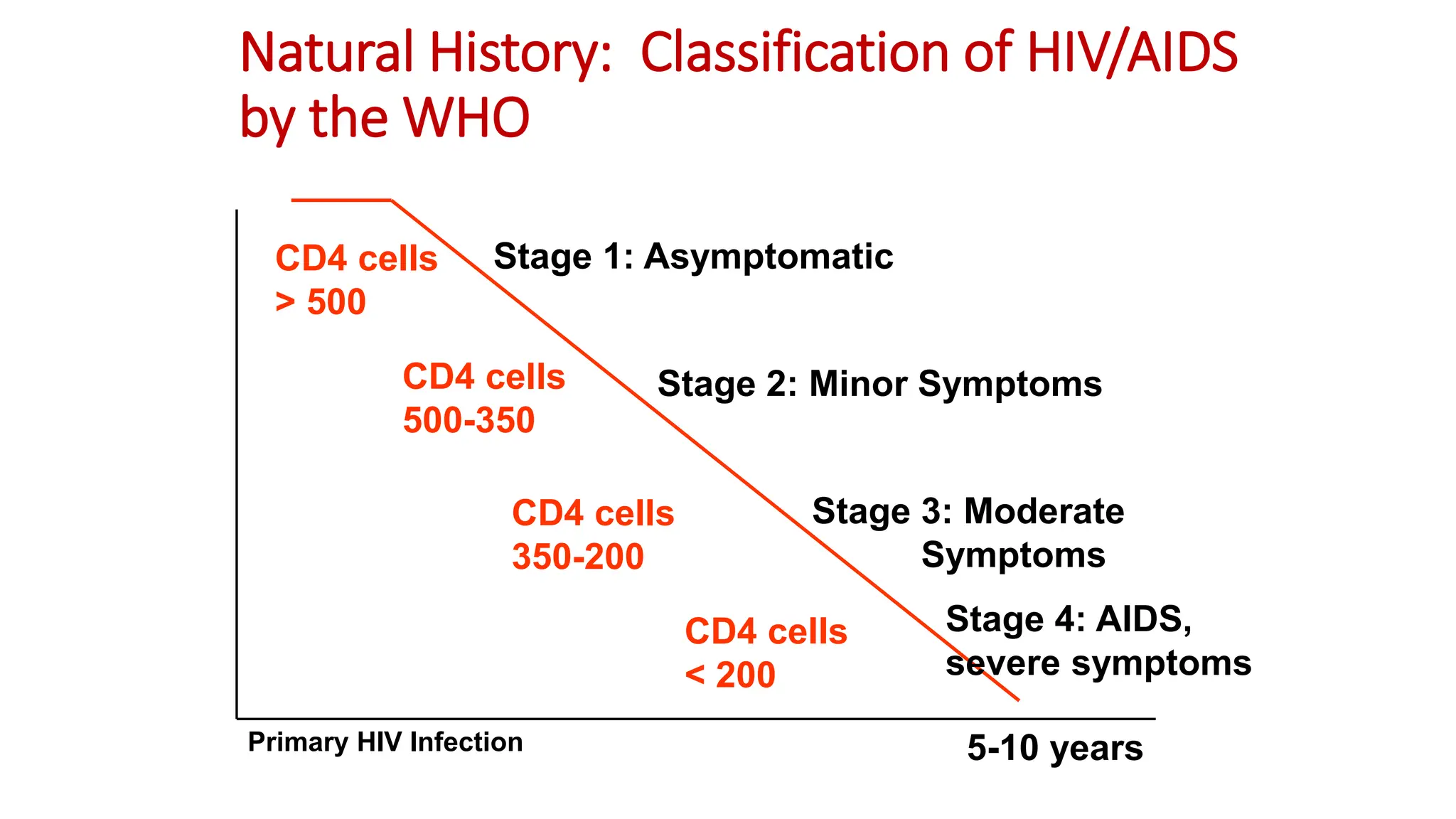 Natural History: Classification of HIV/AIDS by the WHO

CD4 cells > 500

Stage 1: Asymptomatic

CD4 cells 500-350

Stage 2: Minor Symptoms

CD4 cells 350-200

Stage 3: Moderate Symptoms

CD4 cells < 200

Stage 4: AIDS, severe symptoms

Primary HIV Infection

5-10 years